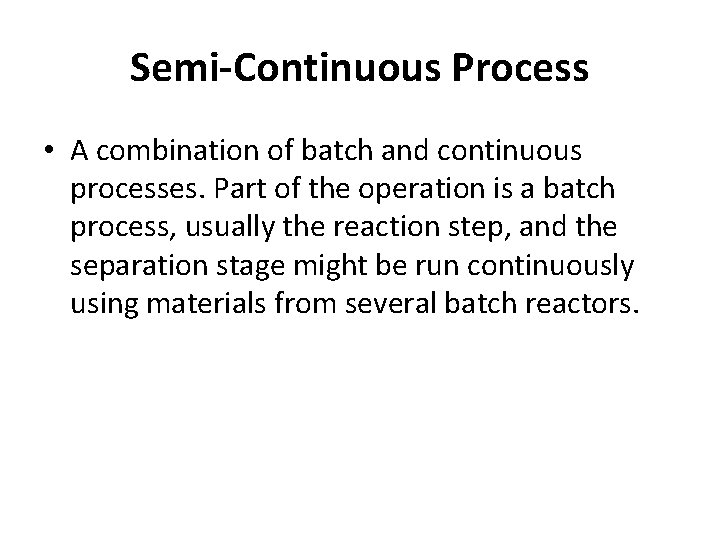 Semi-Continuous Process

• A combination of batch and continuous processes. Part of the operation is a batch process, usually the reaction step, and the separation stage might be run continuously using materials from several batch reactors.